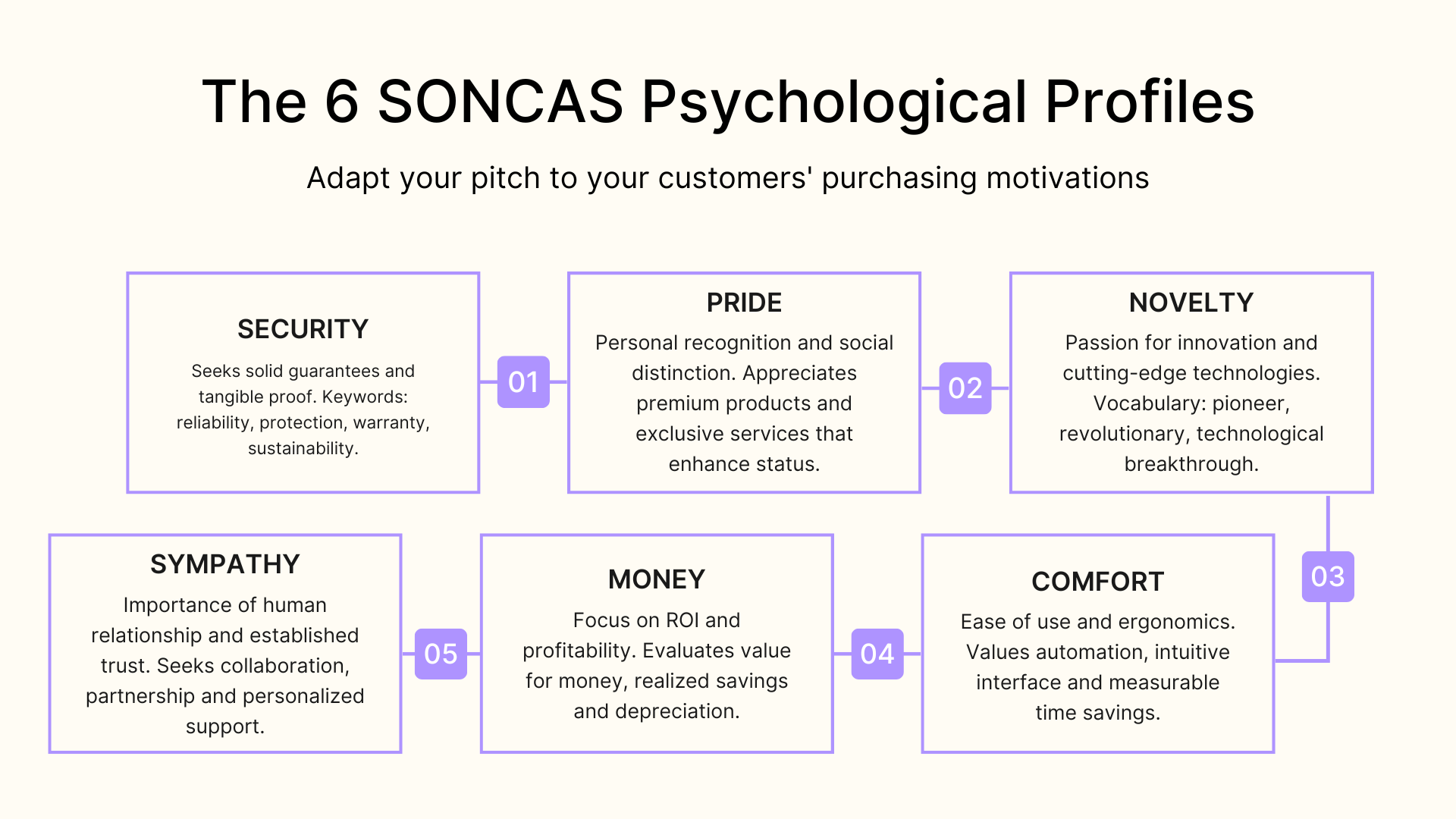 The 6 SONCAS Psychological Profiles

Adapt your pitch to your customers' purchasing motivations

SECURITY

Seeks solid guarantees and tangible proof. Keywords: reliability, protection, warranty, sustainability.

01

PRIDE

Personal recognition and social distinction. Appreciates premium products and exclusive services that enhance status.

02

NOVELTY

Passion for innovation and cutting-edge technologies. Vocabulary: pioneer, revolutionary, technological breakthrough.

03

COMFORT

Ease of use and ergonomics. Values automation, intuitive interface and measurable time savings.

04

MONEY

Focus on ROI and profitability. Evaluates value for money, realized savings and depreciation.

05

SYMPATHY

Importance of human relationship and established trust. Seeks collaboration, partnership and personalized support.